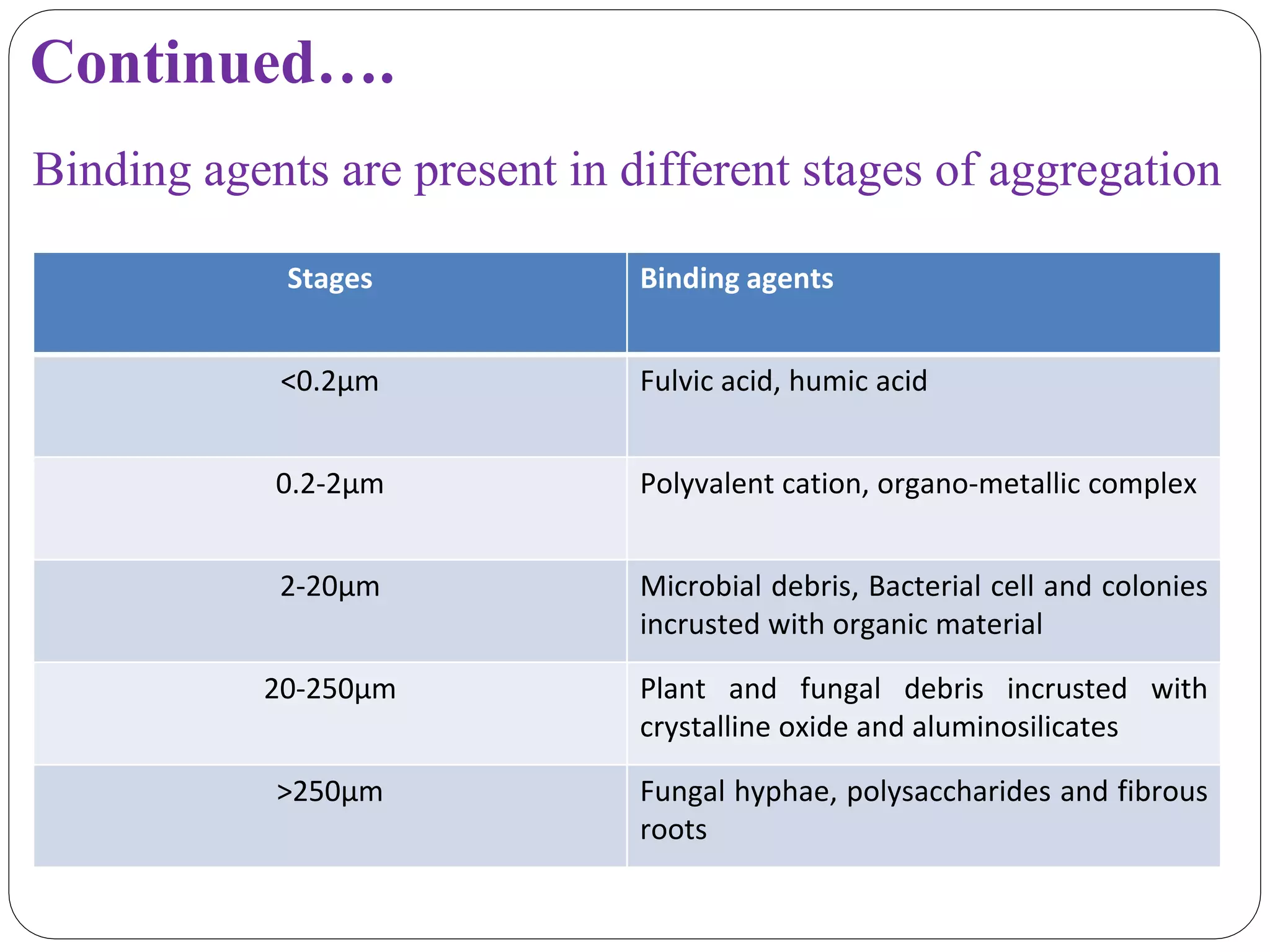 Continued….

Binding agents are present in different stages of aggregation

| Stages | Binding agents |
|---|---|
| <0.2µm | Fulvic acid, humic acid |
| 0.2-2µm | Polyvalent cation, organo-metallic complex |
| 2-20µm | Microbial debris, Bacterial cell and colonies incrusted with organic material |
| 20-250µm | Plant and fungal debris incrusted with crystalline oxide and aluminosilicates |
| >250µm | Fungal hyphae, polysaccharides and fibrous roots |